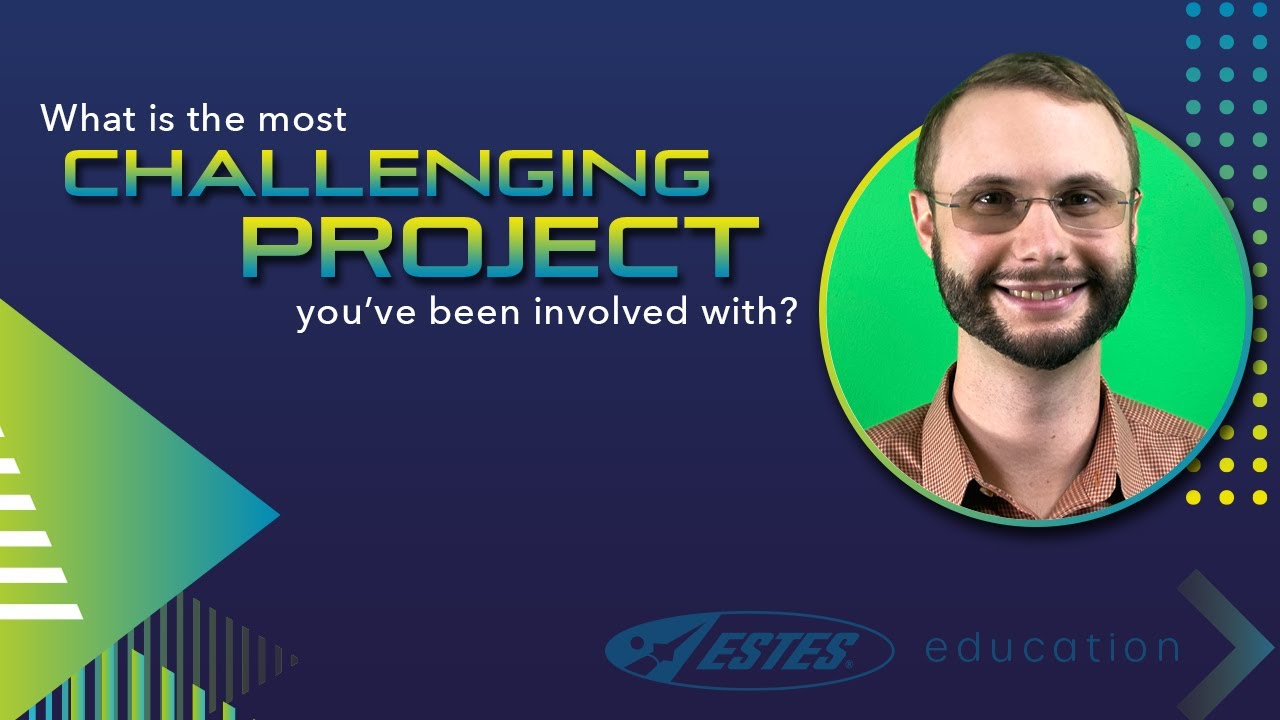 What is the most CHALLENGING PROJECT you've been involved with?

ESTES education